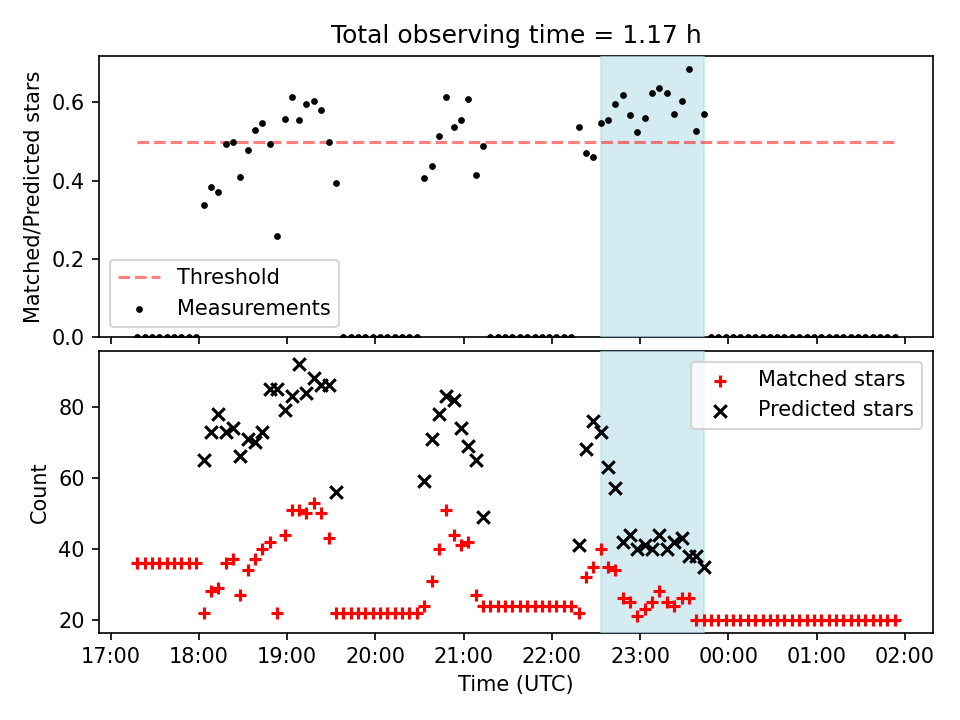 Total observing time = 1.17 h

Matched/Predicted stars

0.6
0.4
0.2
0.0

Threshold
Measurements

Count

80
60
40
20

Matched stars
Predicted stars

17:00
18:00
19:00
20:00
21:00
22:00
23:00
00:00
01:00
02:00

Time (UTC)